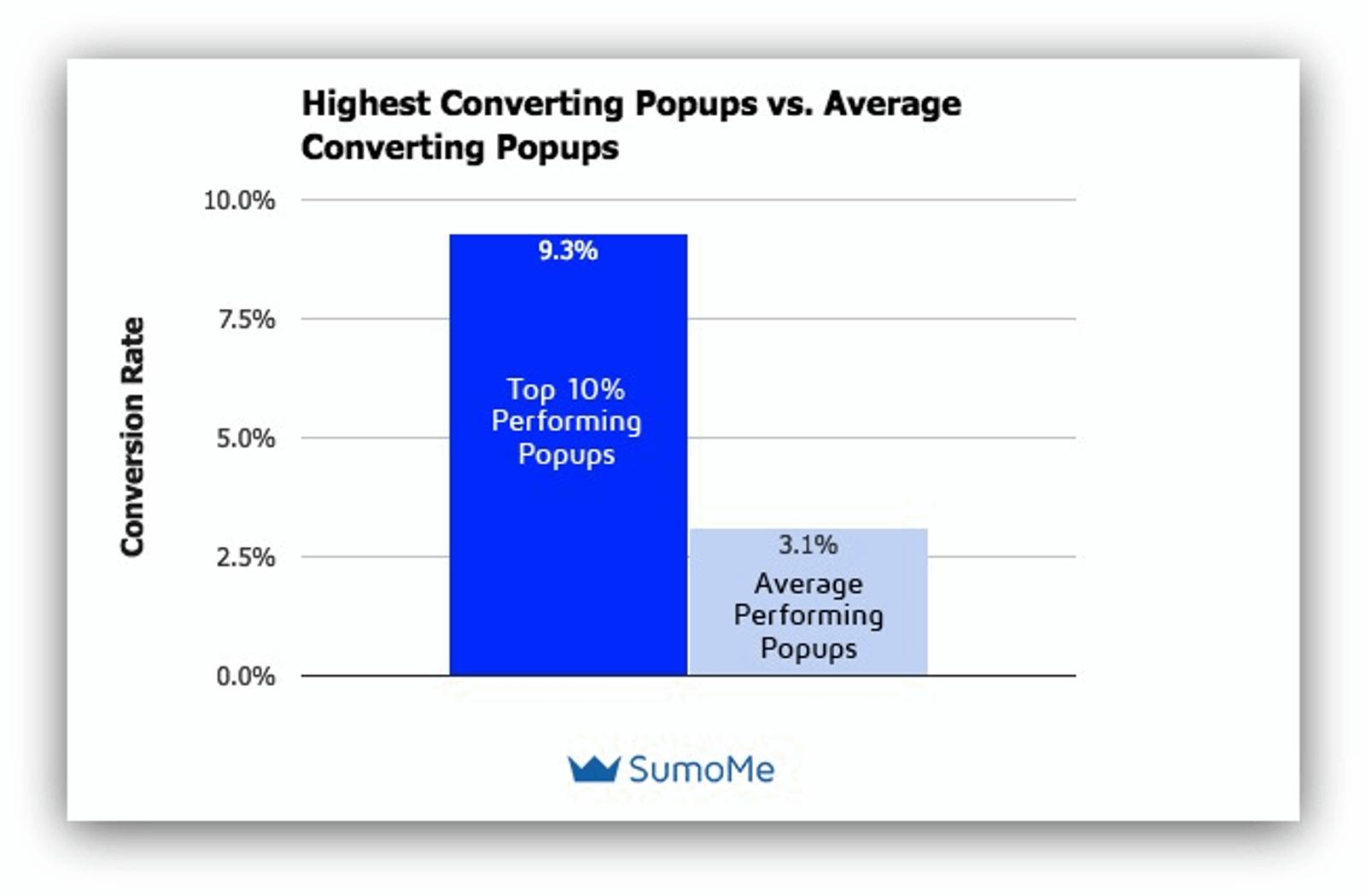 Highest Converting Popups vs. Average Converting Popups

Conversion Rate

10.0%
7.5%
5.0%
2.5%
0.0%

9.3%
Top 10% Performing Popups

3.1%
Average Performing Popups

SumoMe